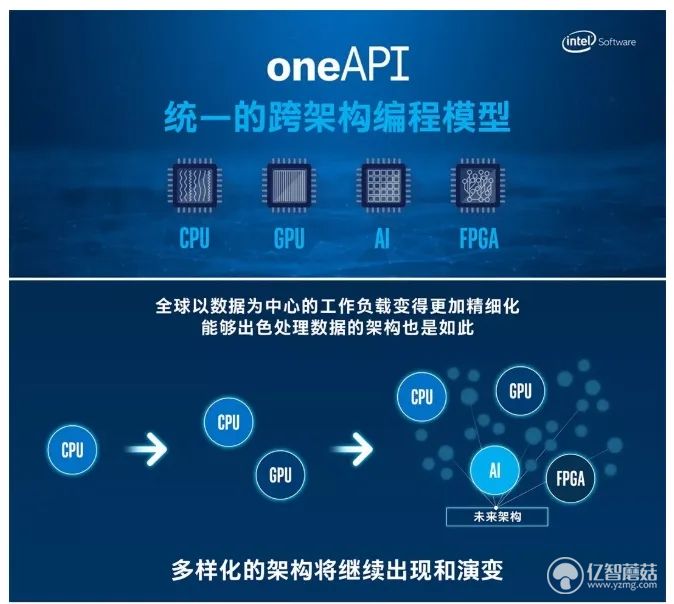 intel Software

oneAPI

统一的跨架构编程模型

CPU GPU AI FPGA

全球以数据为中心的工作负载变得更加精细化
能够出色处理数据的架构也是如此

CPU

CPU

GPU

CPU

GPU

AI

FPGA

未来架构

多样化的架构将继续出现和演变

亿智蘑菇
www.yzmg.com